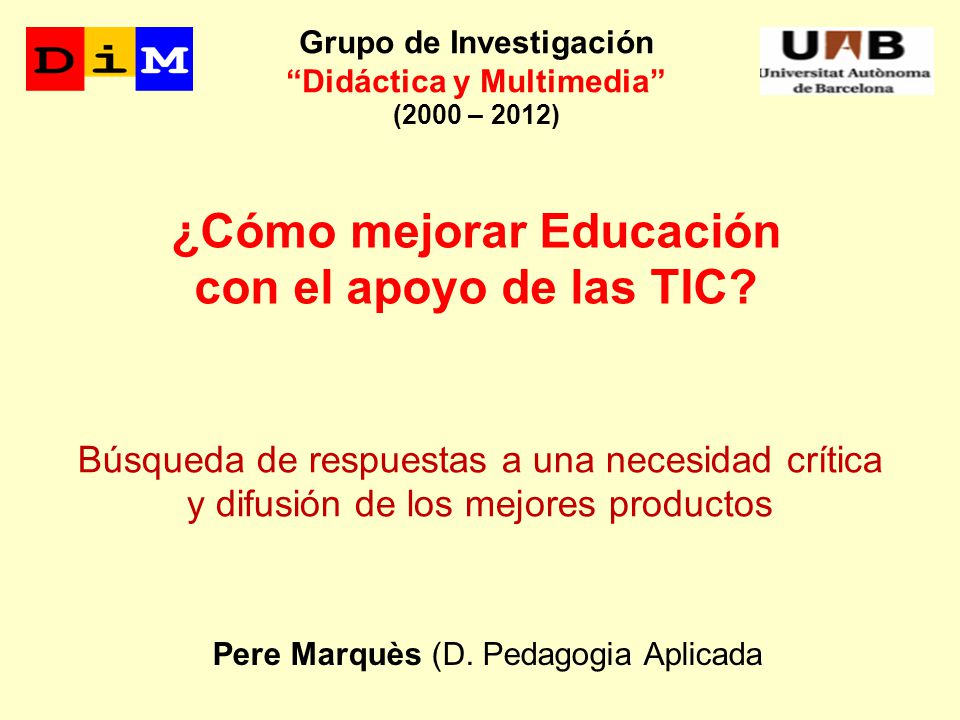 DiM

Grupo de Investigación
“Didáctica y Multimedia”
(2000 – 2012)

UAB
Universitat Autònoma de Barcelona

¿Cómo mejorar Educación con el apoyo de las TIC?

Búsqueda de respuestas a una necesidad crítica y difusión de los mejores productos

Pere Marquès (D. Pedagogia Aplicada